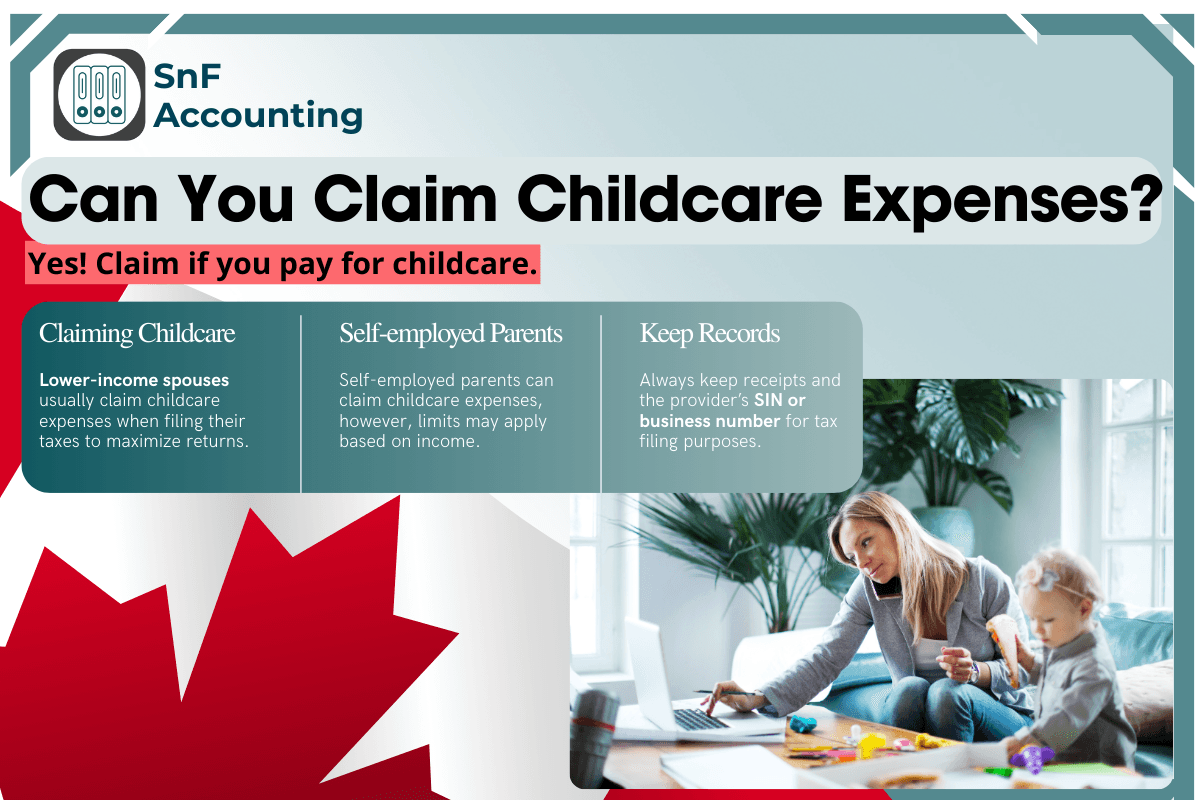 SnF Accounting

Can You Claim Childcare Expenses?

Yes! Claim if you pay for childcare.

Claiming Childcare

Lower-income spouses usually claim childcare expenses when filing their taxes to maximize returns.

Self-employed Parents

Self-employed parents can claim childcare expenses, however, limits may apply based on income.

Keep Records

Always keep receipts and the provider's SIN or business number for tax filing purposes.